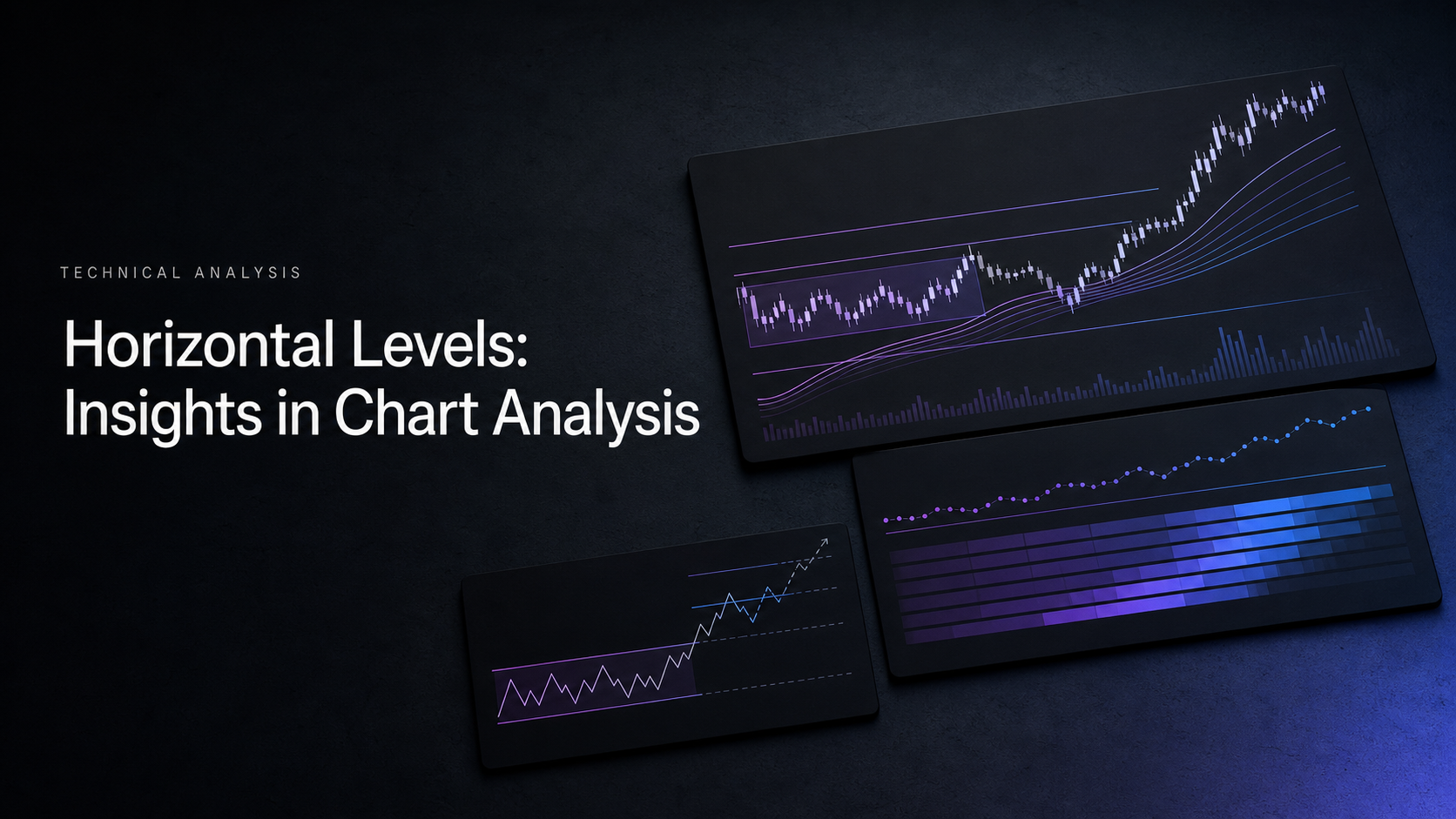 TECHNICAL ANALYSIS

Horizontal Levels: Insights in Chart Analysis